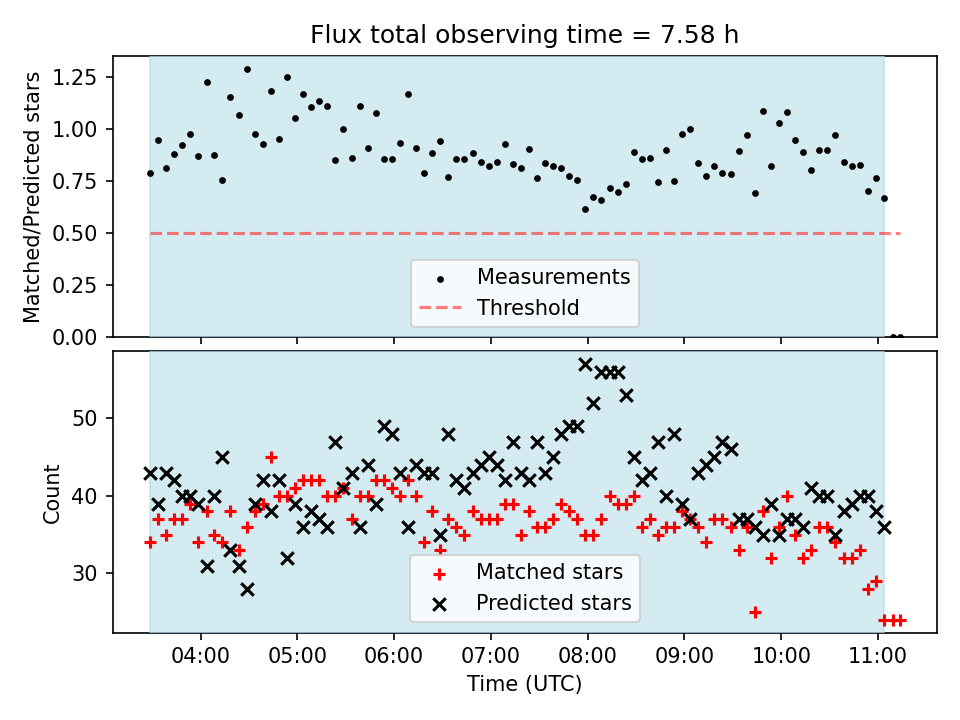 Flux total observing time = 7.58 h

Matched/Predicted stars

1.25
1.00
0.75
0.50
0.25
0.00

Measurements
Threshold

Count

50
40
30

Matched stars
Predicted stars

04:00
05:00
06:00
07:00
08:00
09:00
10:00
11:00

Time (UTC)